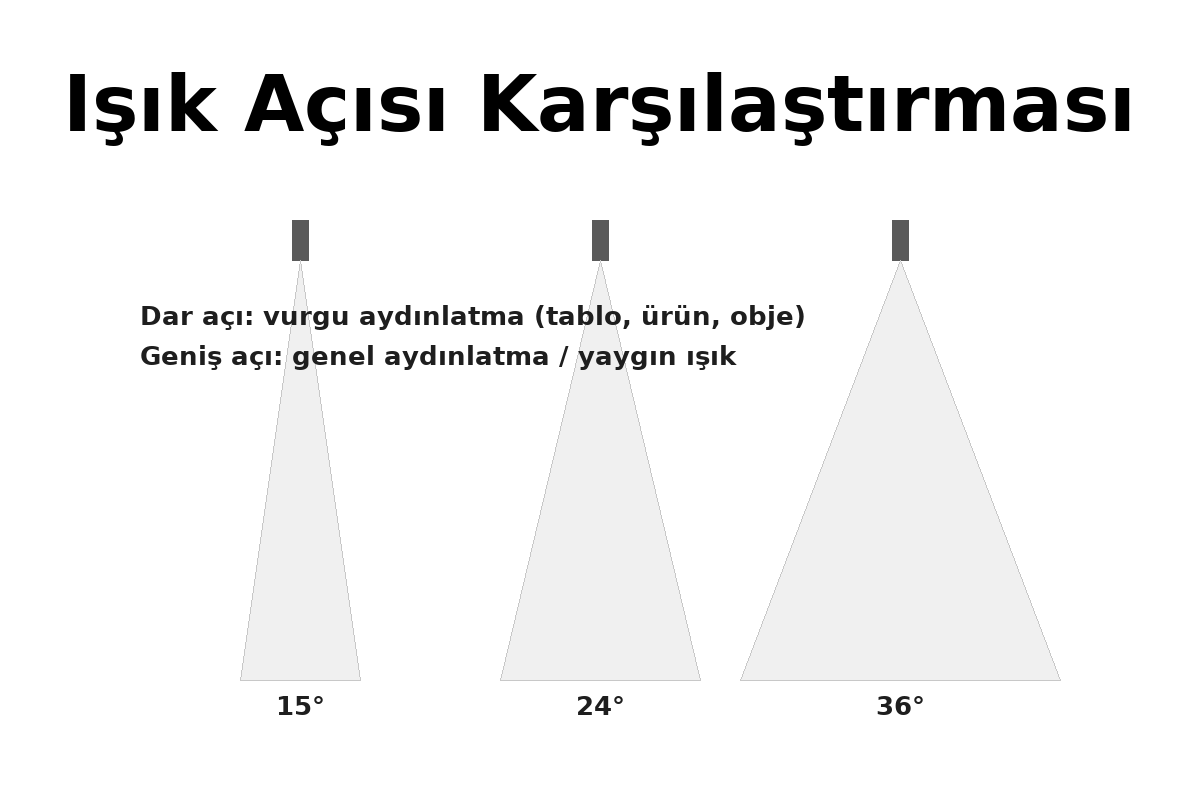 Işık Açısı Karşılaştırması

Dar açı: vurgu aydınlatma (tablo, ürün, obje)
Geniş açı: genel aydınlatma / yaygın ışık

15°

24°

36°